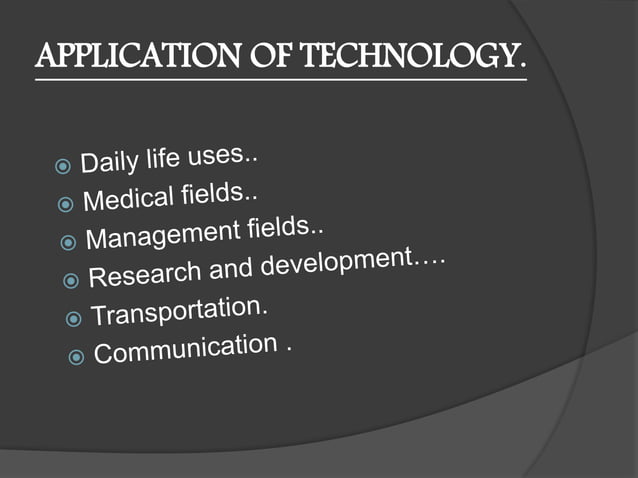 APPLICATION OF TECHNOLOGY.

Daily life uses..
Medical fields..
Management fields..
Research and development….
Transportation.
Communication .